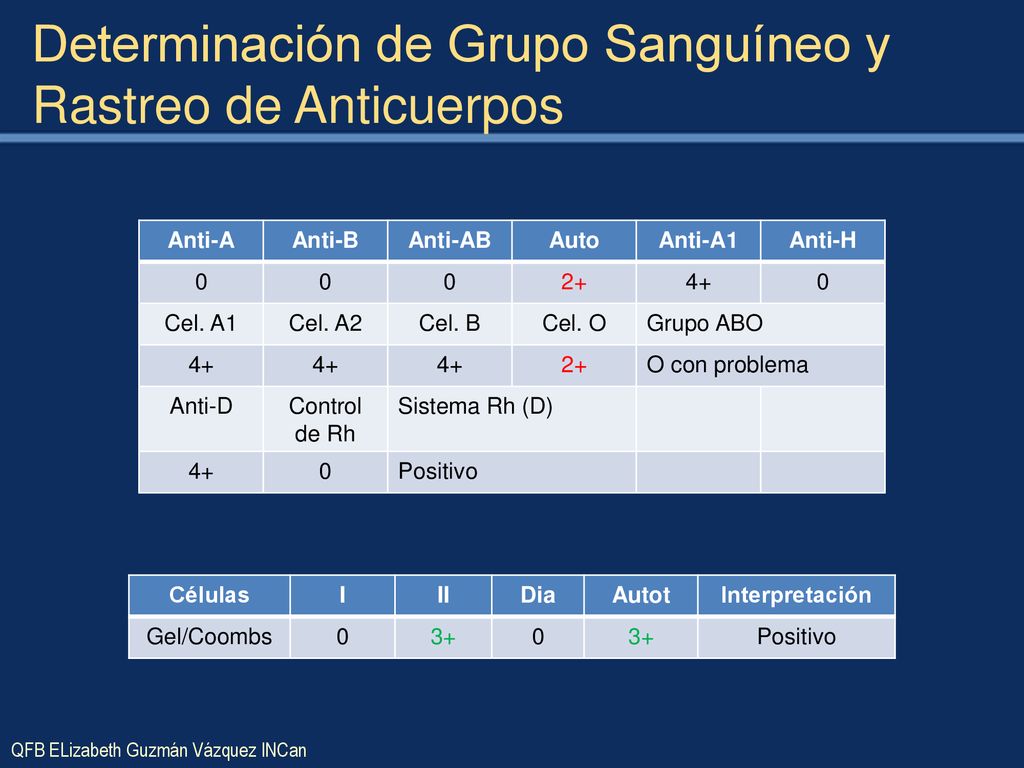 Determinación de Grupo Sanguíneo y Rastreo de Anticuerpos

| Anti-A | Anti-B | Anti-AB | Auto | Anti-A1 | Anti-H |
|---|---|---|---|---|---|
| 0 | 0 | 0 | 2+ | 4+ | 0 |
| Cel. A1 | Cel. A2 | Cel. B | Cel. O | Grupo ABO | |
| 4+ | 4+ | 4+ | 2+ | O con problema | |
| Anti-D | Control de Rh | Sistema Rh (D) | | | |
| 4+ | 0 | Positivo | | | |

| Células | I | II | Dia | Autot | Interpretación |
|---|---|---|---|---|---|
| Gel/Coombs | 0 | 3+ | 0 | 3+ | Positivo |

QFB ELizabeth Guzmán Vázquez INCan